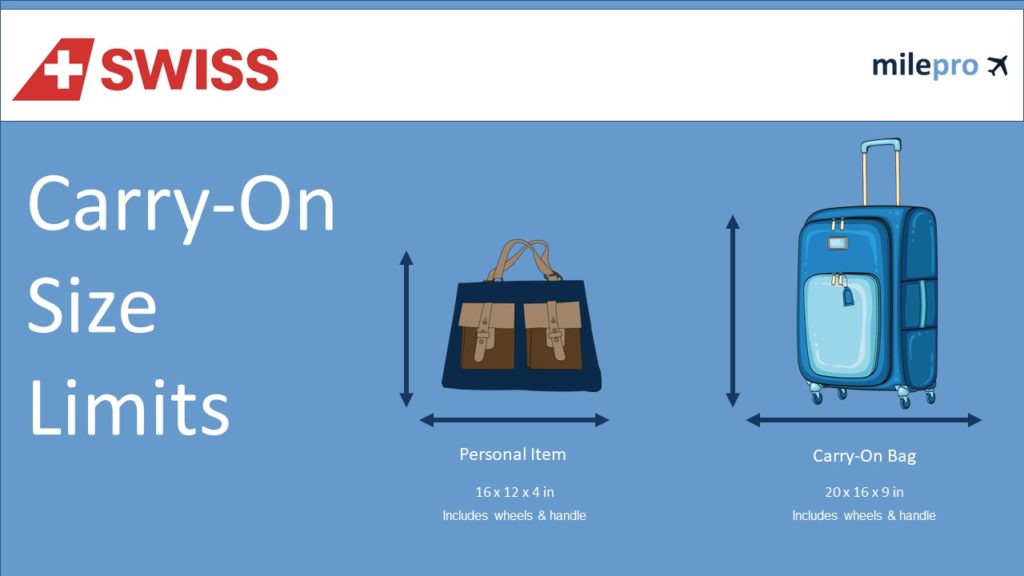 SWISS

milepro

Carry-On Size Limits

Personal Item

16 x 12 x 4 in
Includes wheels & handle

Carry-On Bag

20 x 16 x 9 in
Includes wheels & handle